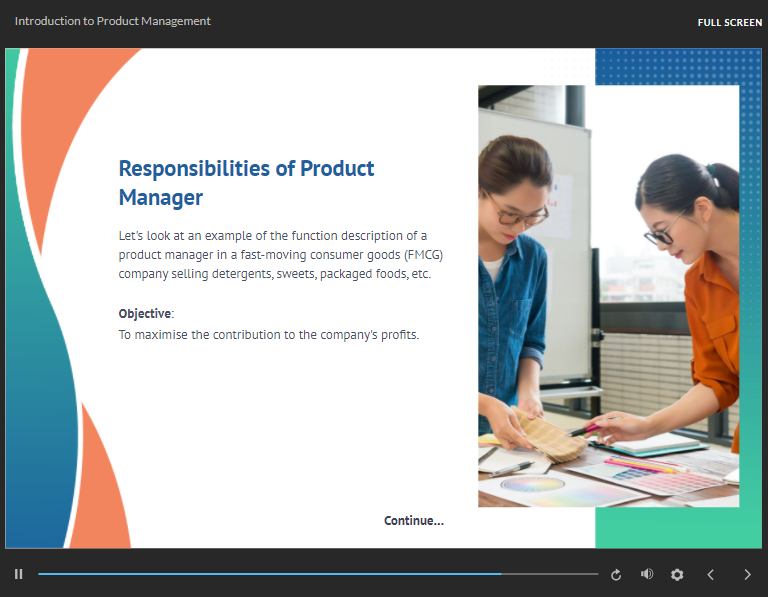 Introduction to Product Management

FULL SCREEN

Responsibilities of Product Manager

Let's look at an example of the function description of a product manager in a fast-moving consumer goods (FMCG) company selling detergents, sweets, packaged foods, etc.

Objective:
To maximise the contribution to the company's profits.

Continue...